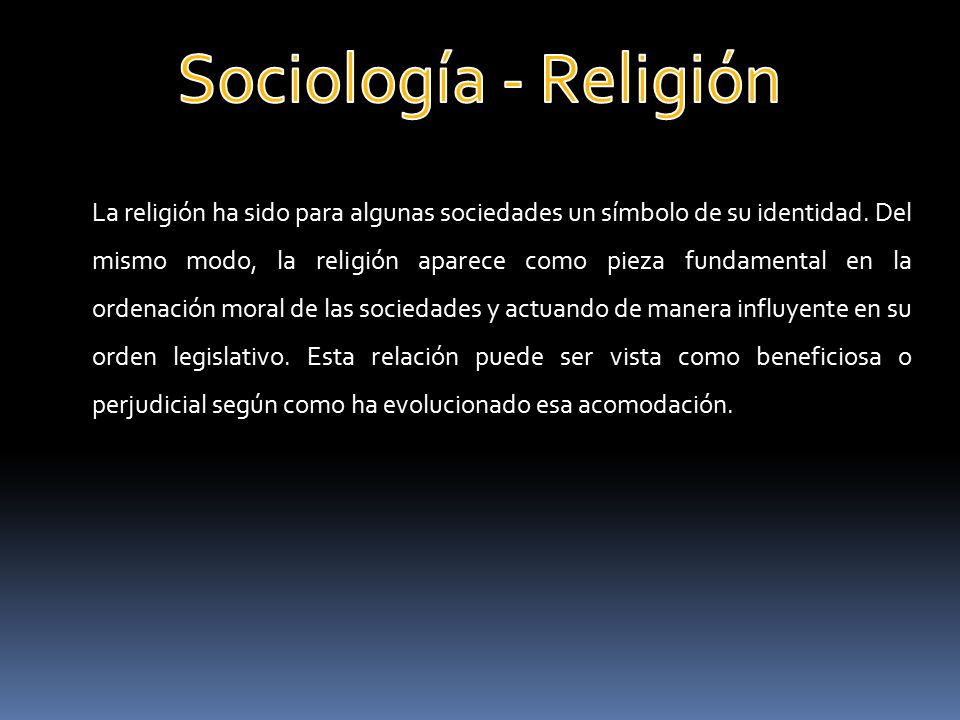 Sociología - Religión

La religión ha sido para algunas sociedades un símbolo de su identidad. Del mismo modo, la religión aparece como pieza fundamental en la ordenación moral de las sociedades y actuando de manera influyente en su orden legislativo. Esta relación puede ser vista como beneficiosa o perjudicial según como ha evolucionado esa acomodación.